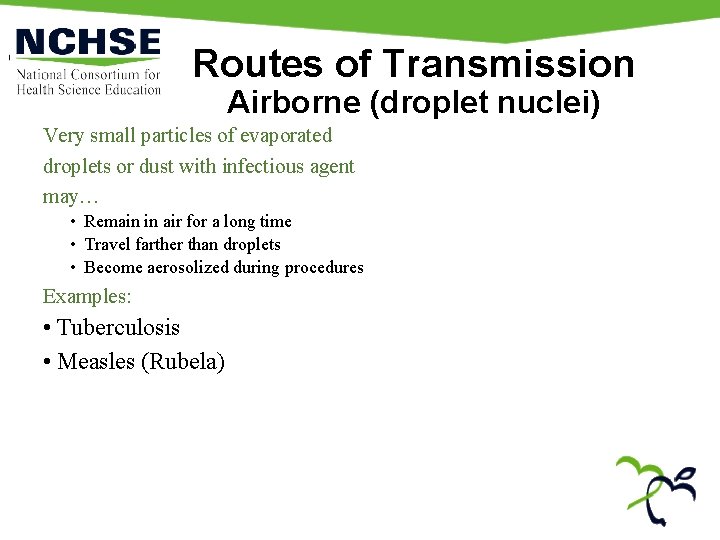 NCHSE
National Consortium for Health Science Education

Routes of Transmission
Airborne (droplet nuclei)

Very small particles of evaporated droplets or dust with infectious agent may…

• Remain in air for a long time
• Travel farther than droplets
• Become aerosolized during procedures

Examples:

• Tuberculosis
• Measles (Rubela)